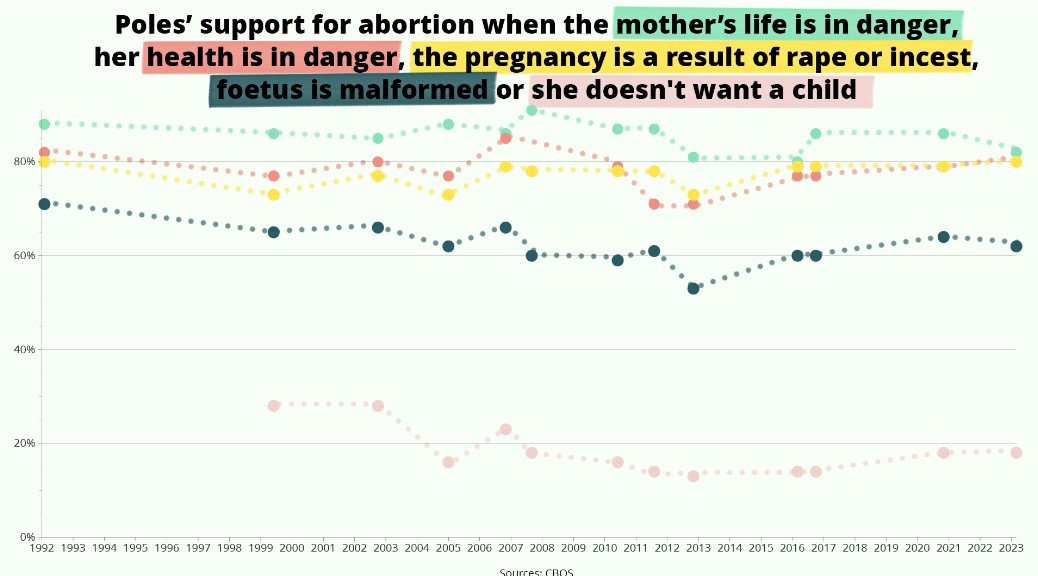 Poles' support for abortion when the mother's life is in danger, her health is in danger, the pregnancy is a result of rape or incest, foetus is malformed or she doesn't want a child

80%
60%
40%
20%
0%

1992 1993 1994 1995 1996 1997 1998 1999 2000 2001 2002 2003 2004 2005 2006 2007 2008 2009 2010 2011 2012 2013 2014 2015 2016 2017 2018 2019 2020 2021 2022 2023

Sources: CBOS